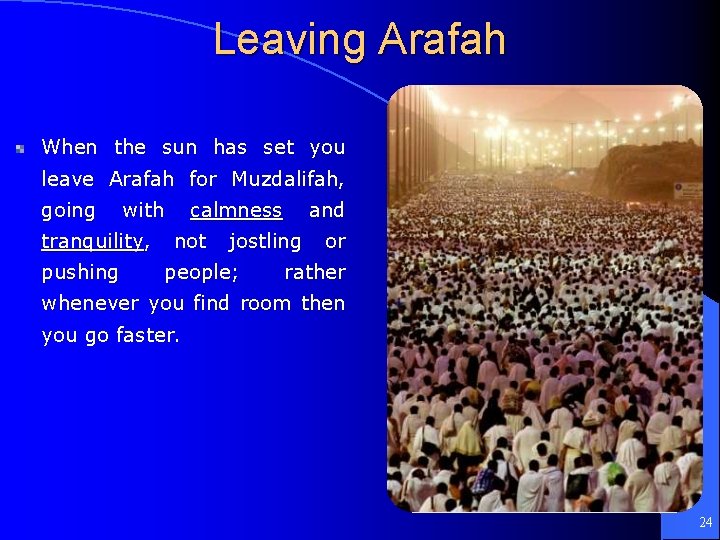 Leaving Arafah

When the sun has set you leave Arafah for Muzdalifah, going with calmness and tranquility, not jostling or pushing people; rather whenever you find room then you go faster.

24